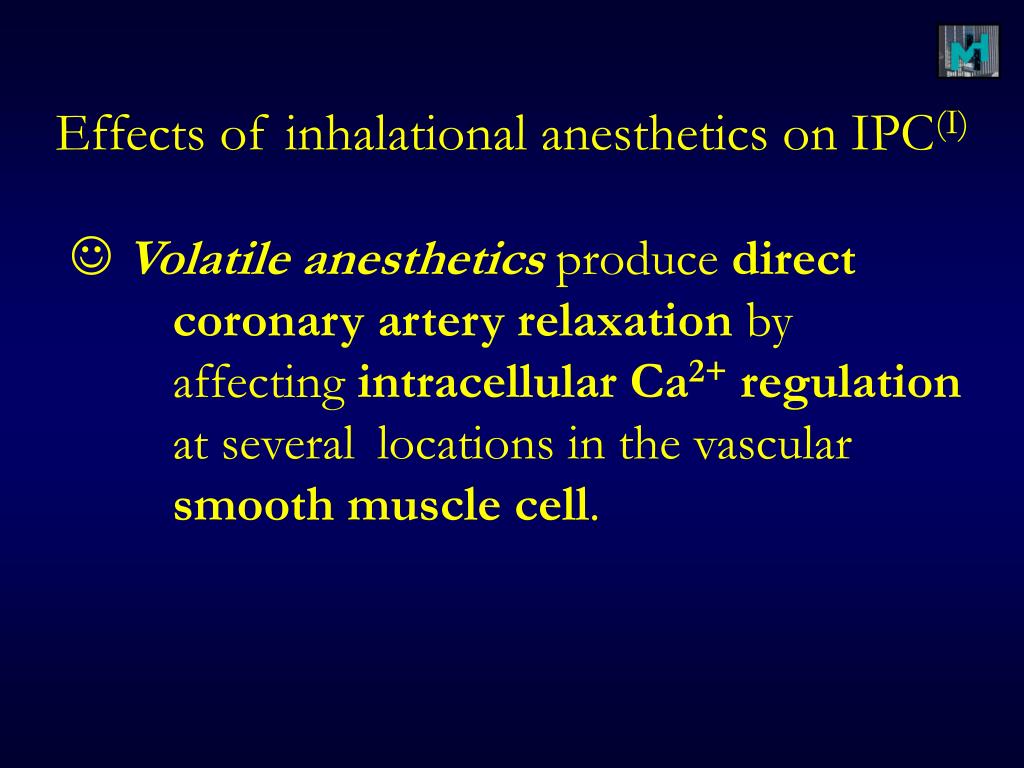 Effects of inhalational anesthetics on IPC$^{(I)}$

☺ Volatile anesthetics produce direct coronary artery relaxation by affecting intracellular $Ca^{2+}$ regulation at several locations in the vascular smooth muscle cell.